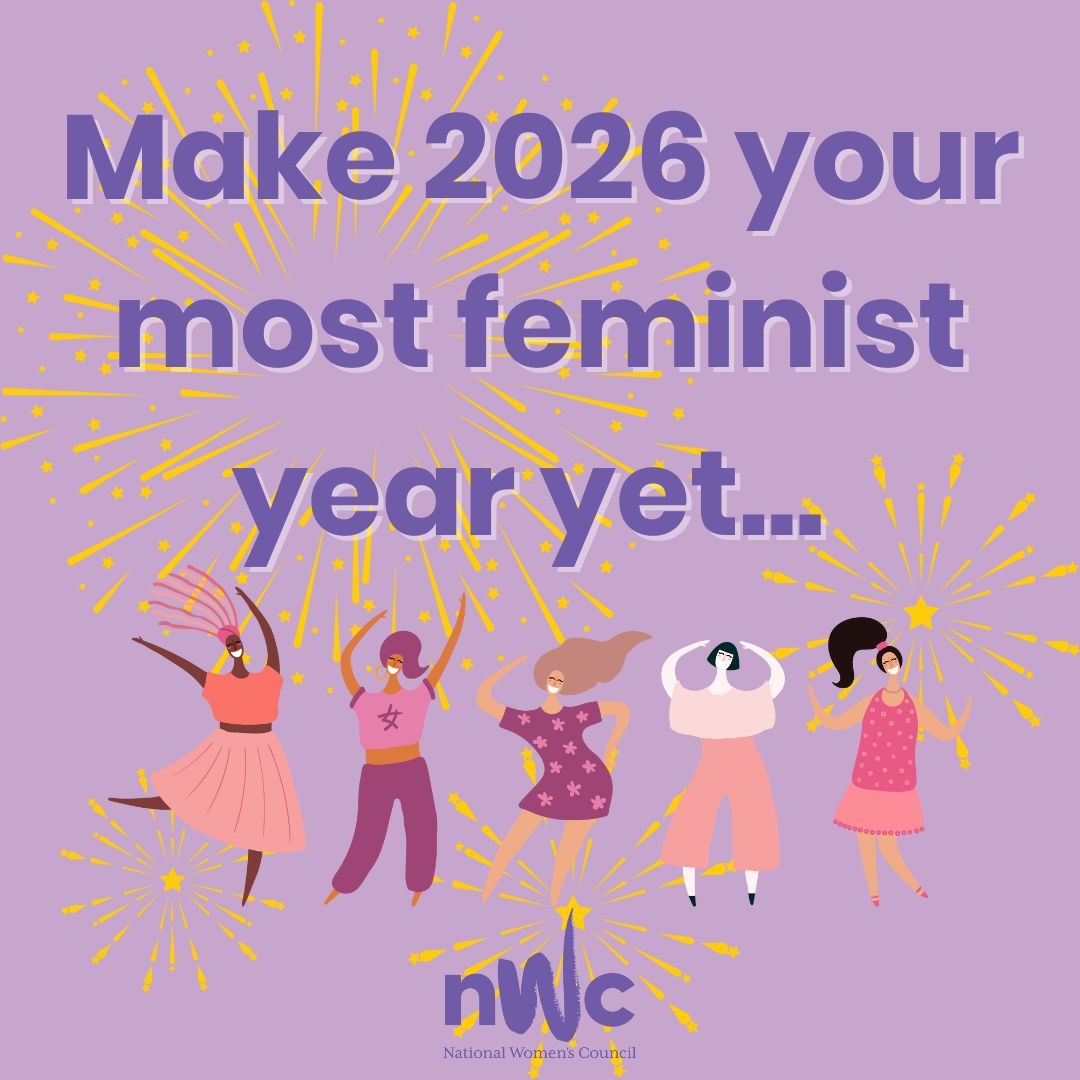 Make 2026 your most feminist year yet...

女

nwc
National Women's Council